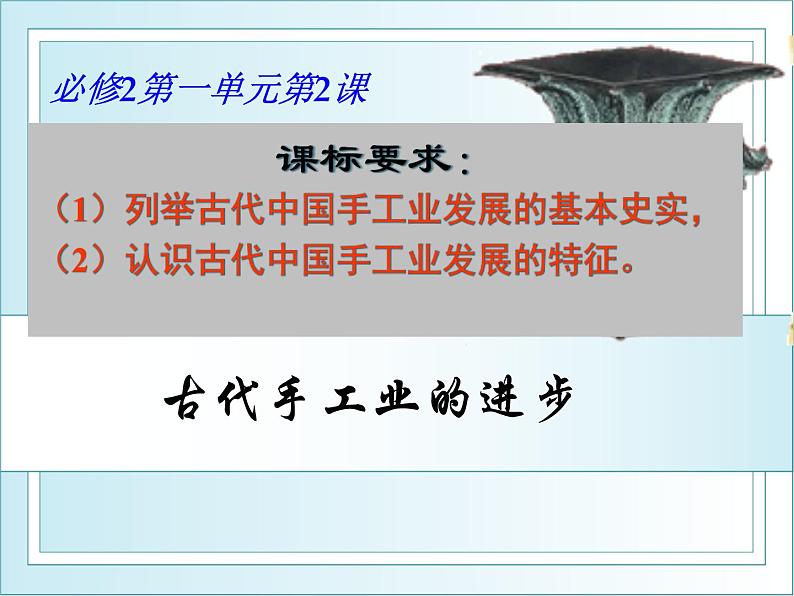 必修2第一单元第2课

课标要求：

（1）列举古代中国手工业发展的基本史实，

（2）认识古代中国手工业发展的特征。

古代手工业的进步